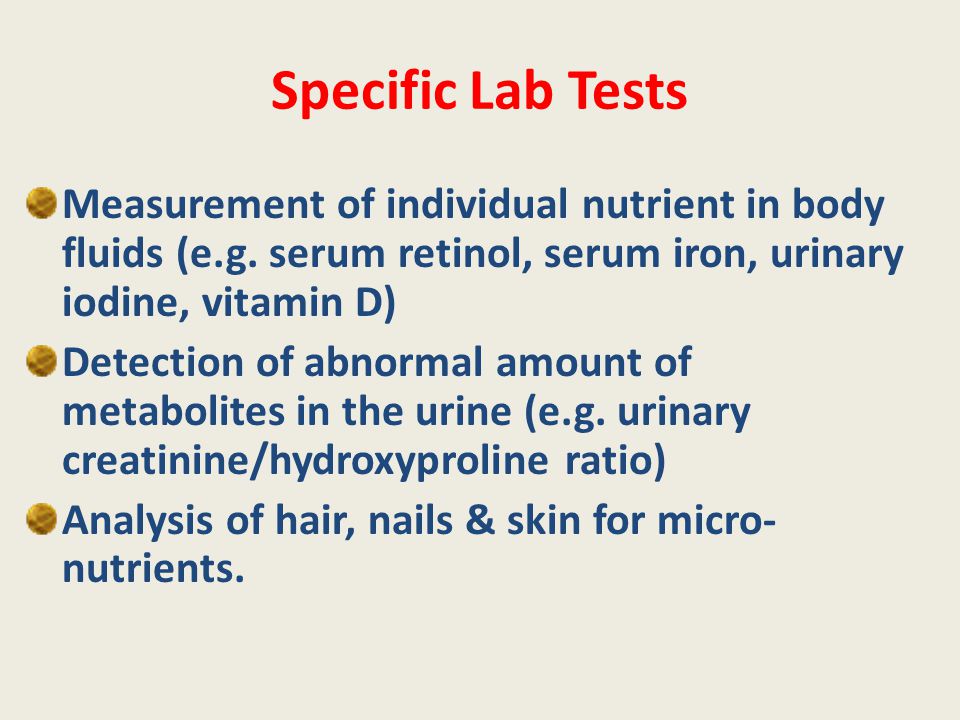 Specific Lab Tests

Measurement of individual nutrient in body fluids (e.g. serum retinol, serum iron, urinary iodine, vitamin D)

Detection of abnormal amount of metabolites in the urine (e.g. urinary creatinine/hydroxyproline ratio)

Analysis of hair, nails & skin for micro-nutrients.